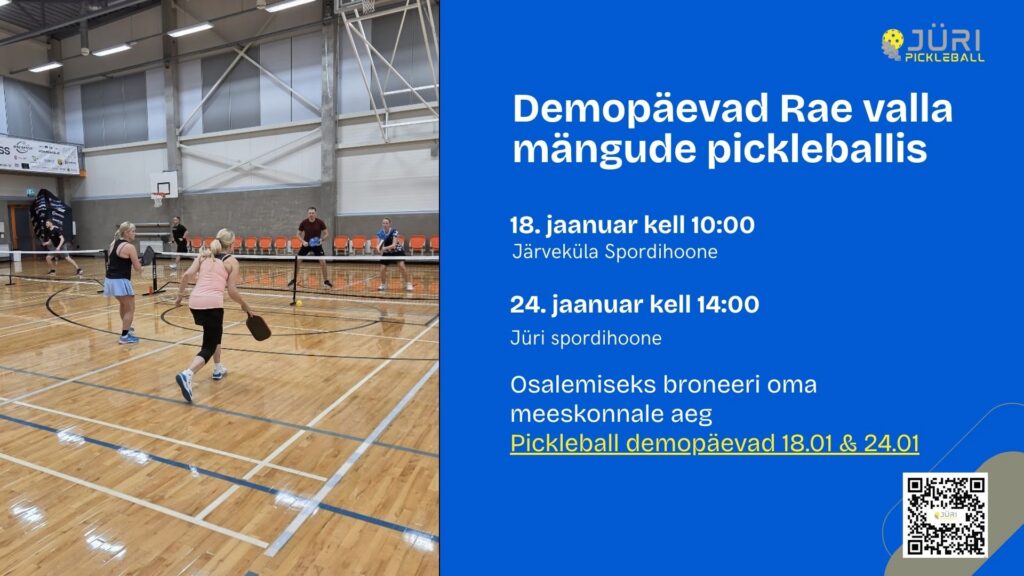 JÜRI PICKLEBALL

Demopäevad Rae valla mängude pickleballis

18. jaanuar kell 10:00
Järveküla Spordihoone

24. jaanuar kell 14:00
Jüri spordihoone

Osalemiseks broneeri oma meeskonnale aeg
Pickleball demopäevad 18.01 & 24.01

JÜRI